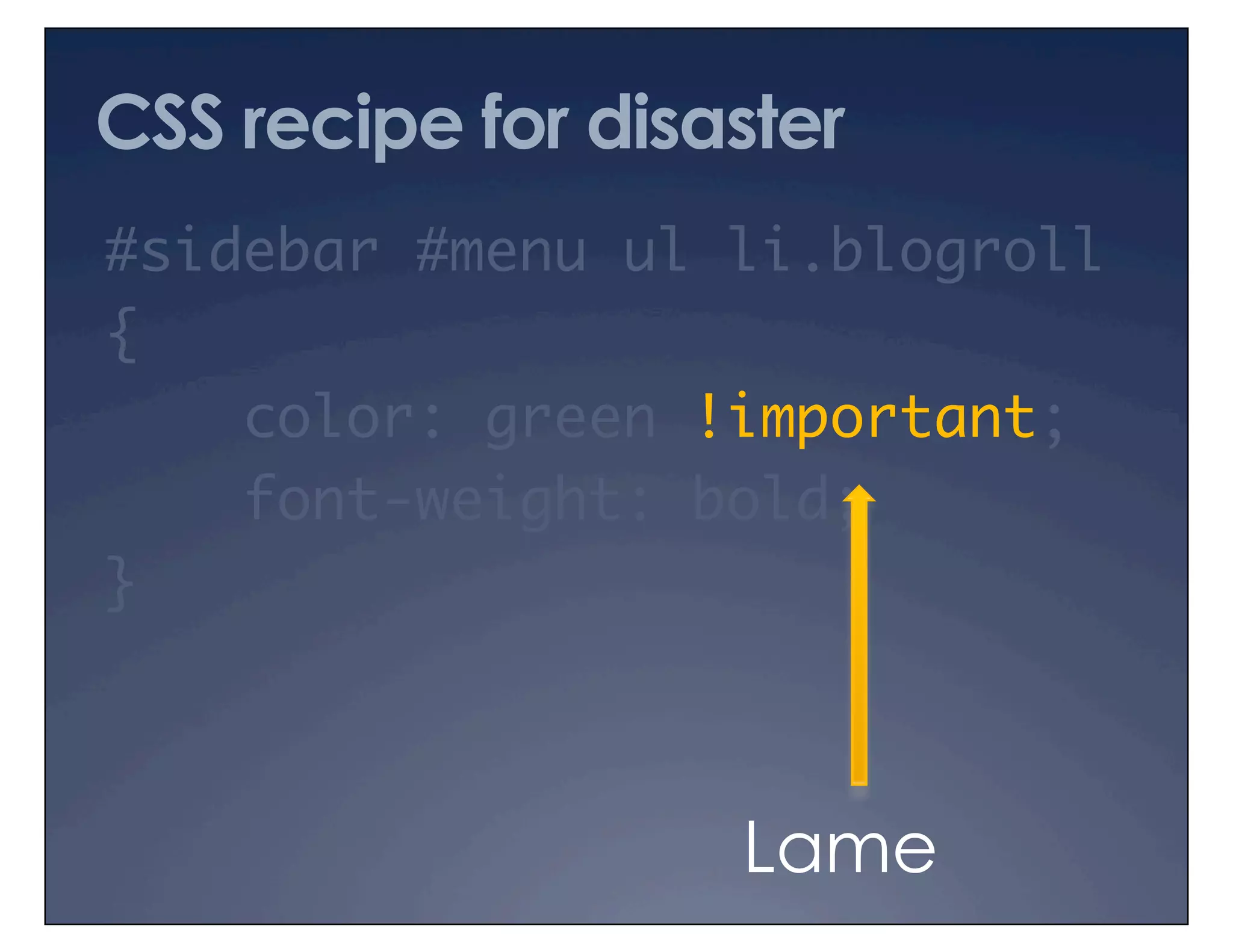 CSS recipe for disaster

#sidebar #menu ul li.blogroll
{
color: green !important;
font-weight: bold;
}

Lame